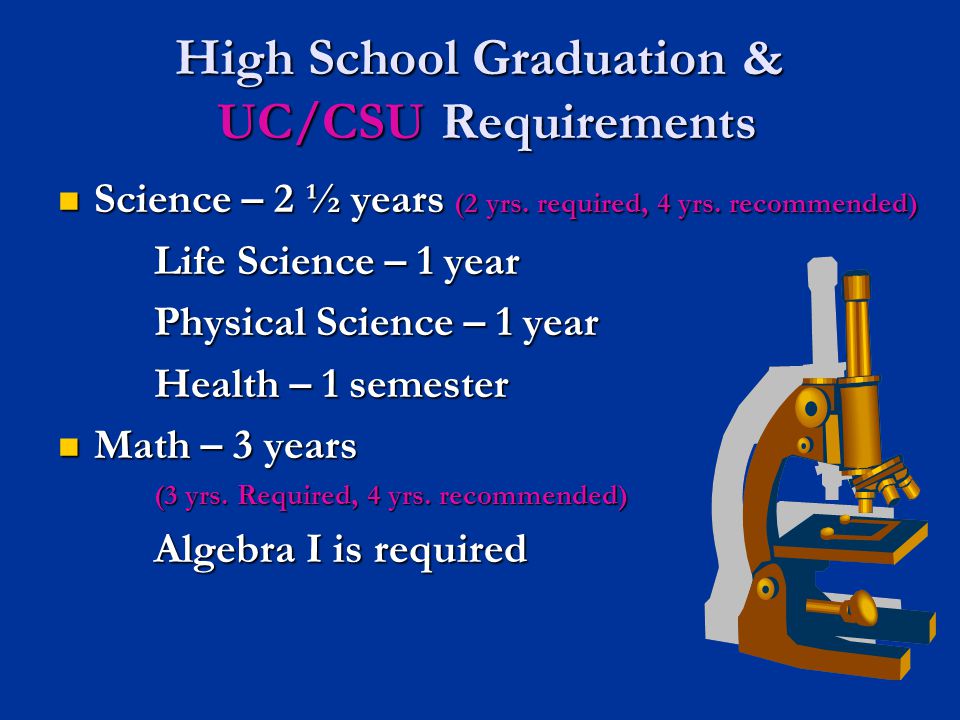 High School Graduation &
UC/CSU Requirements

Science – 2 ½ years (2 yrs. required, 4 yrs. recommended)

Life Science – 1 year

Physical Science – 1 year

Health – 1 semester

Math – 3 years

(3 yrs. Required, 4 yrs. recommended)

Algebra I is required